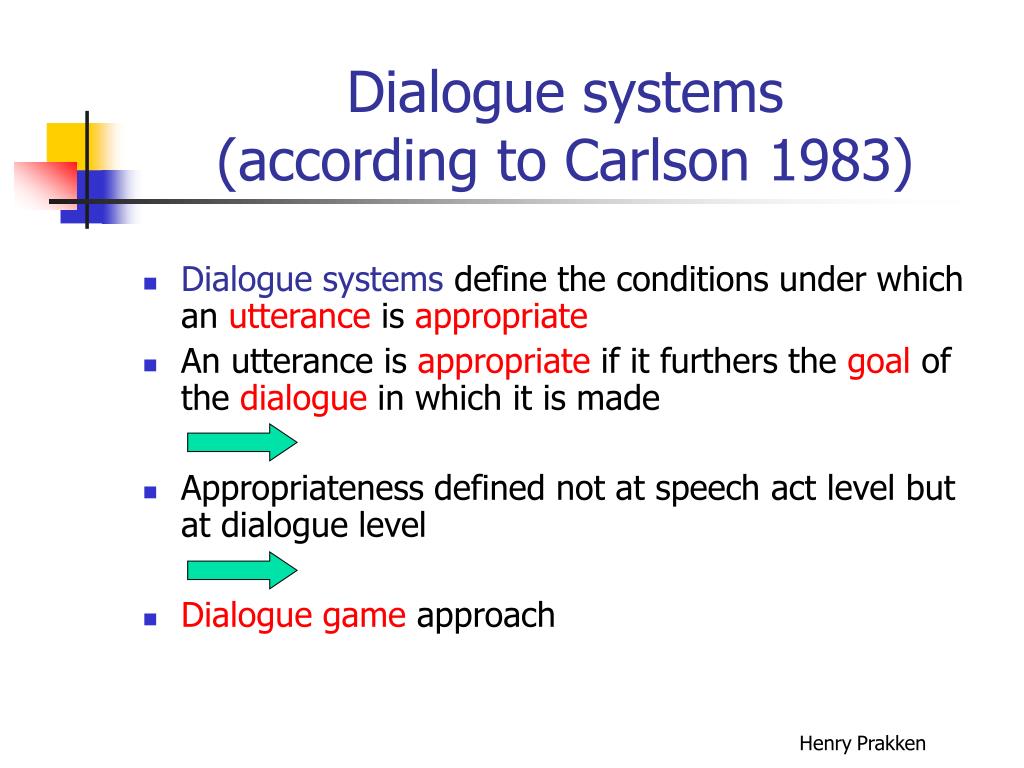 Dialogue systems (according to Carlson 1983)

- Dialogue systems define the conditions under which an utterance is appropriate
- An utterance is appropriate if it furthers the goal of the dialogue in which it is made

- Appropriateness defined not at speech act level but at dialogue level

- Dialogue game approach

Henry Prakken